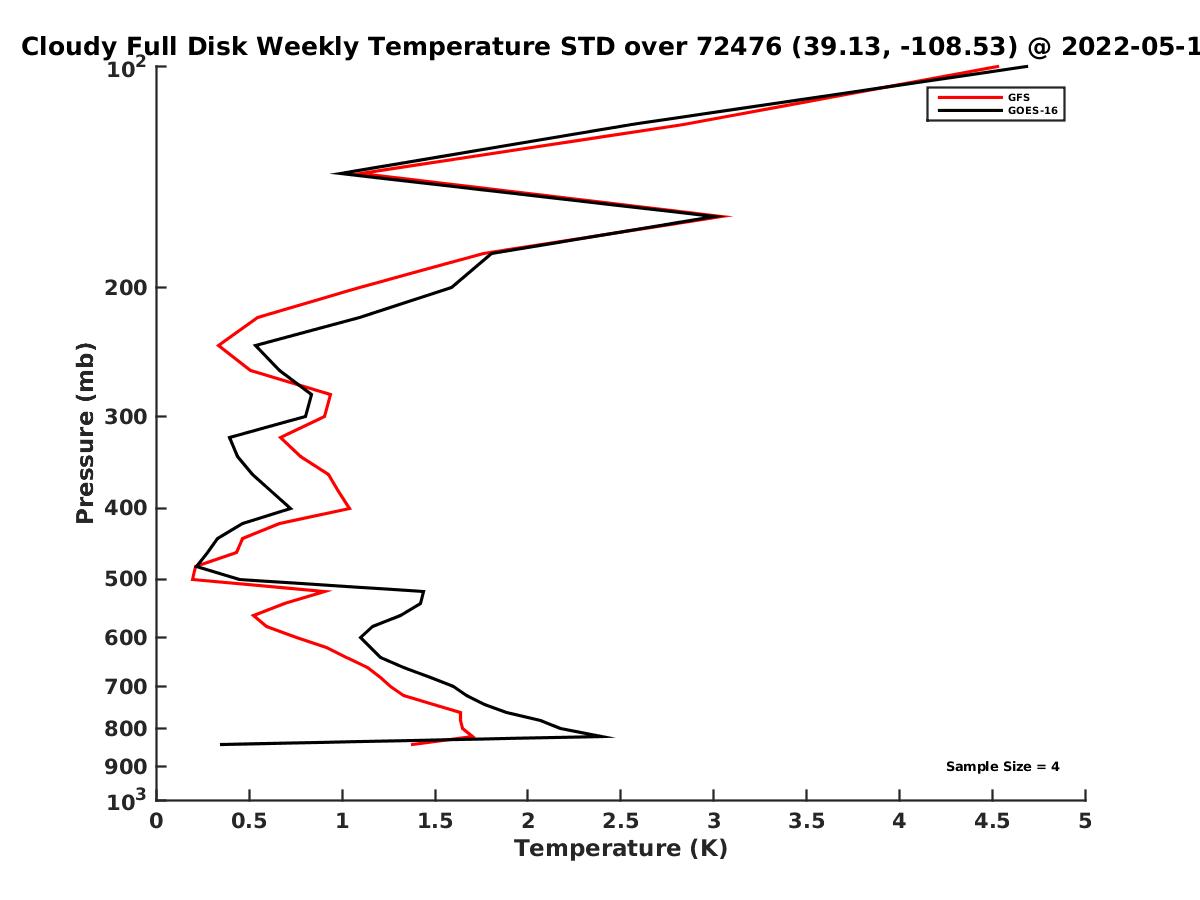 Cloudy Full Disk Weekly Temperature STD over 72476 (39.13, -108.53) @ 2022-05-1

GFS
GOES-16

Pressure (mb)

$10^2$
200
300
400
500
600
700
800
900
$10^3$

Sample Size = 4

0
0.5
1
1.5
2
2.5
3
3.5
4
4.5
5

Temperature (K)